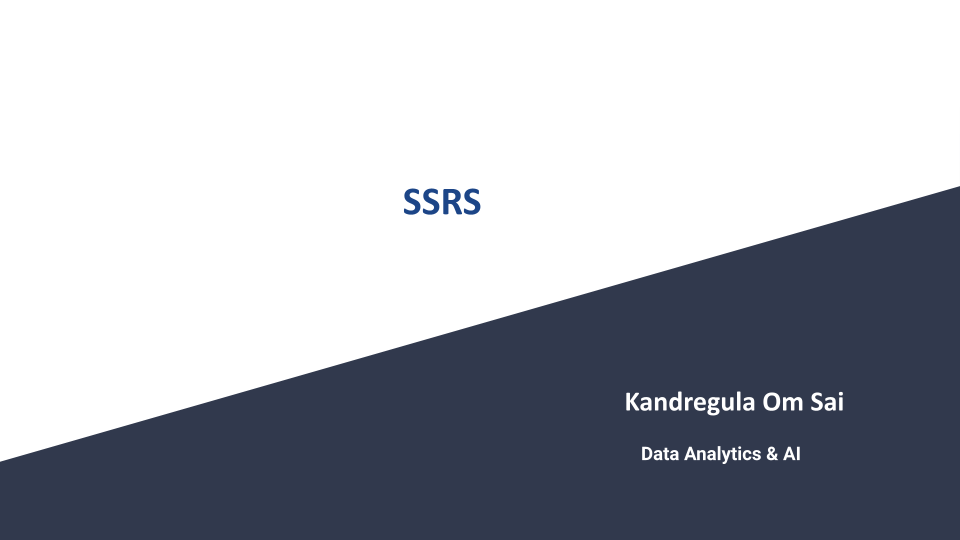 SSRS

Kandregula Om Sai

Data Analytics & AI